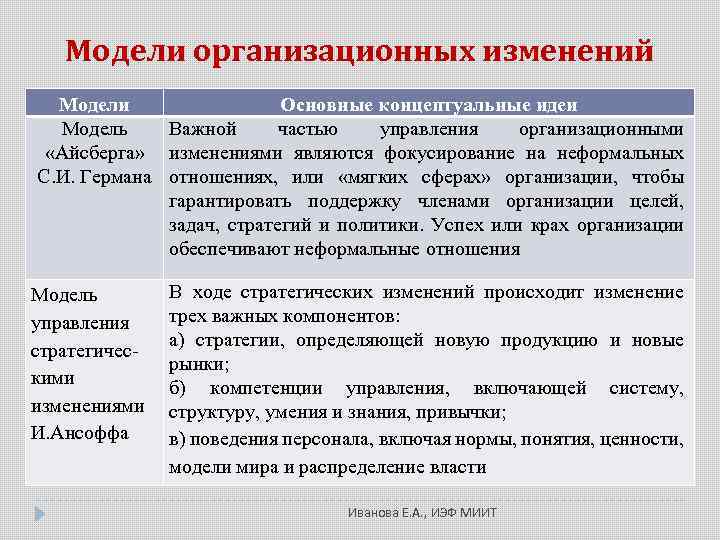 Модели организационных изменений

| Модели | Основные концептуальные идеи |
|---|---|
| Модель «Айсберга» С.И. Германа | Важной частью управления организационными изменениями являются фокусирование на неформальных отношениях, или «мягких сферах» организации, чтобы гарантировать поддержку членами организации целей, задач, стратегий и политики. Успех или крах организации обеспечивают неформальные отношения |
| Модель управления стратегическими изменениями И.Ансоффа | В ходе стратегических изменений происходит изменение трех важных компонентов: а) стратегии, определяющей новую продукцию и новые рынки; б) компетенции управления, включающей систему, структуру, умения и знания, привычки; в) поведения персонала, включая нормы, понятия, ценности, модели мира и распределение власти |

Иванова Е.А., ИЭФ МИИТ